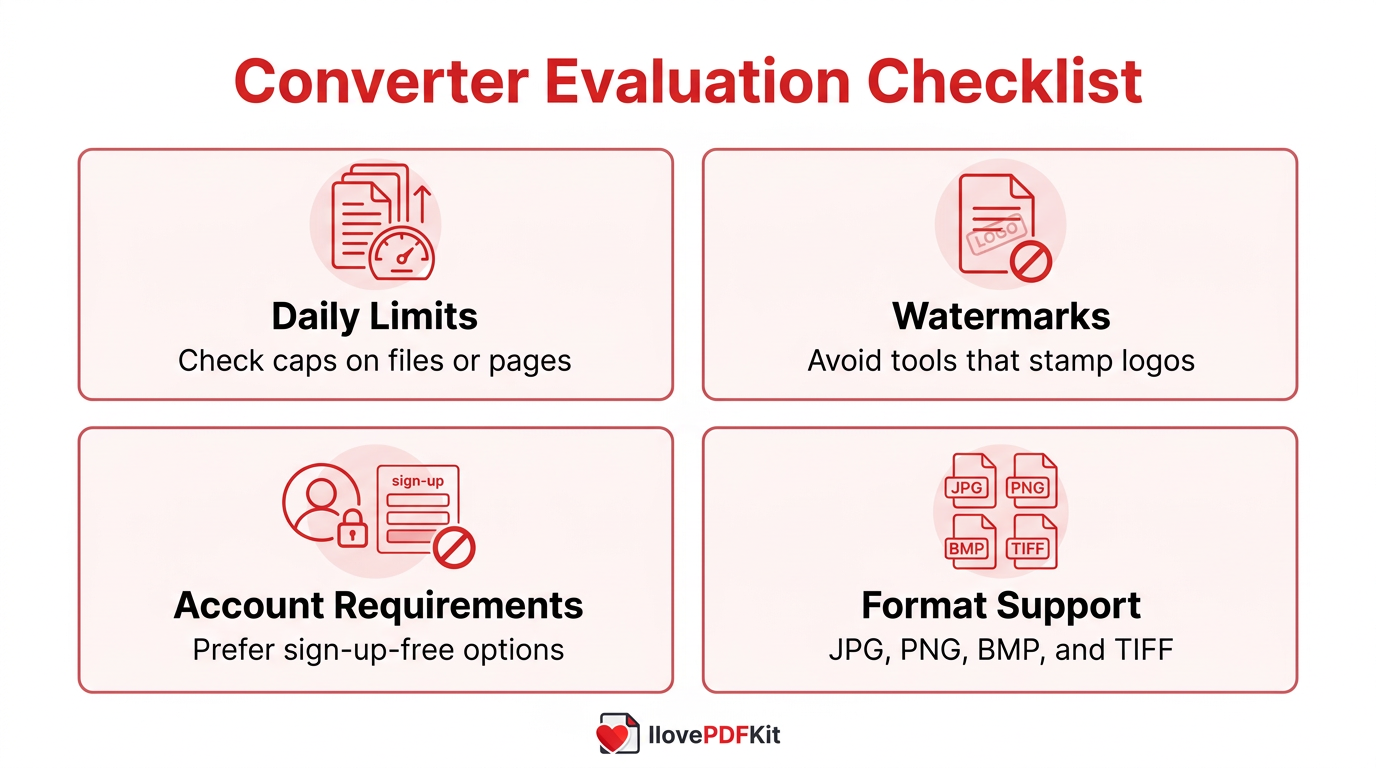 Converter Evaluation Checklist

Daily Limits
Check caps on files or pages

LOGO

Watermarks
Avoid tools that stamp logos

sign-up

Account Requirements
Prefer sign-up-free options

JPG PNG BMP TIFF

Format Support
JPG, PNG, BMP, and TIFF

IlovePDFKit